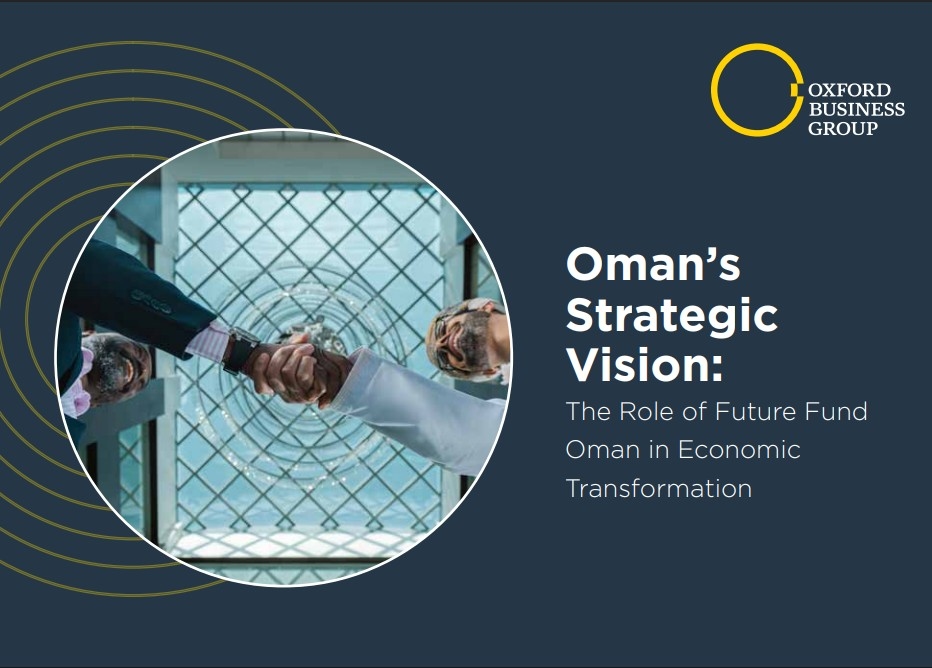 OXFORD BUSINESS GROUP

Oman's Strategic Vision:

The Role of Future Fund Oman in Economic Transformation